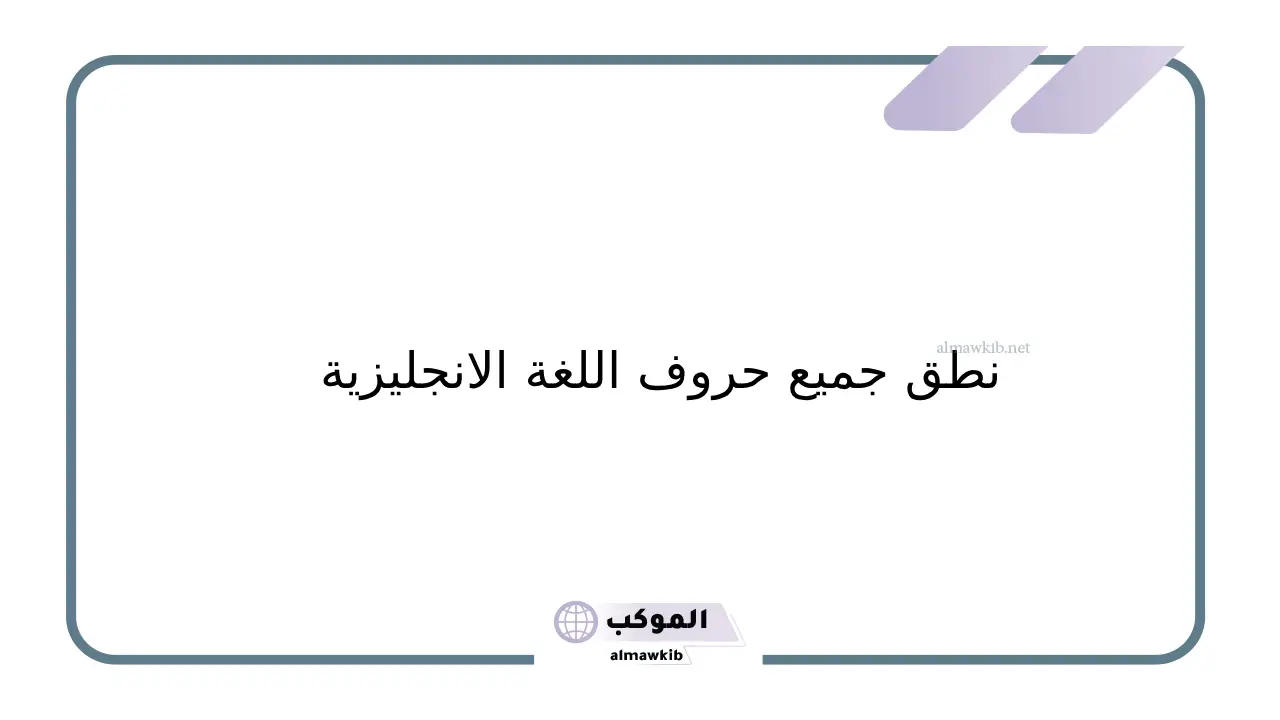 almawkib.net

نطق جميع حروف اللغة الانجليزية

الموكب
almawkib